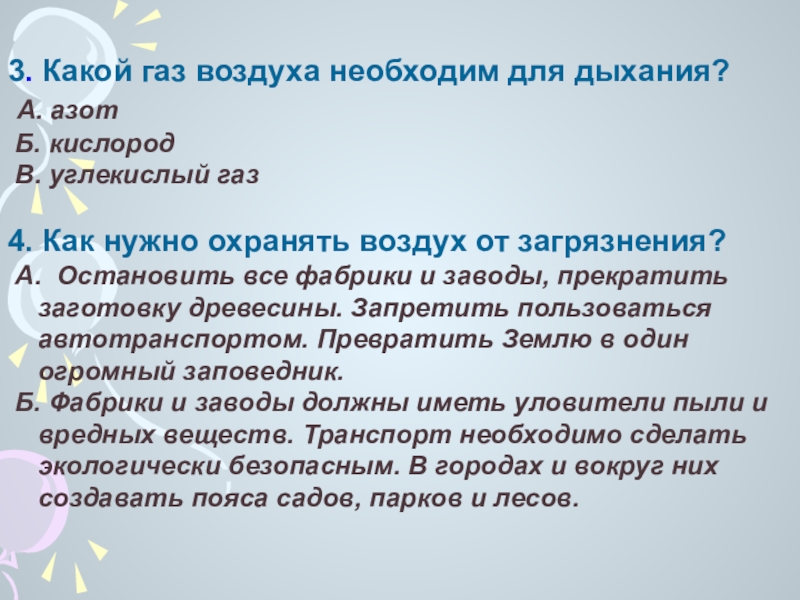 3. Какой газ воздуха необходим для дыхания?

А. азот
Б. кислород
В. углекислый газ

4. Как нужно охранять воздух от загрязнения?

А. Остановить все фабрики и заводы, прекратить заготовку древесины. Запретить пользоваться автотранспортом. Превратить Землю в один огромный заповедник.

Б. Фабрики и заводы должны иметь уловители пыли и вредных веществ. Транспорт необходимо сделать экологически безопасным. В городах и вокруг них создавать пояса садов, парков и лесов.